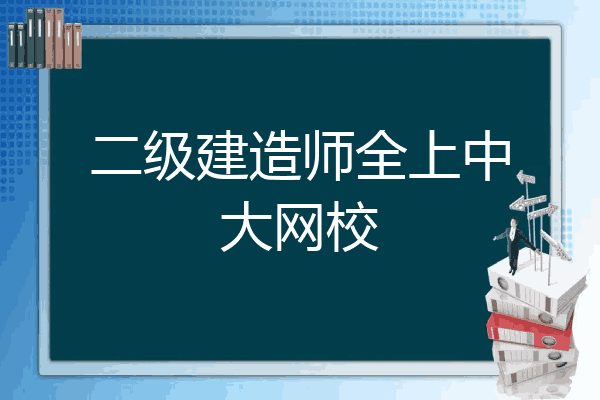 二级建造师全上中大网校